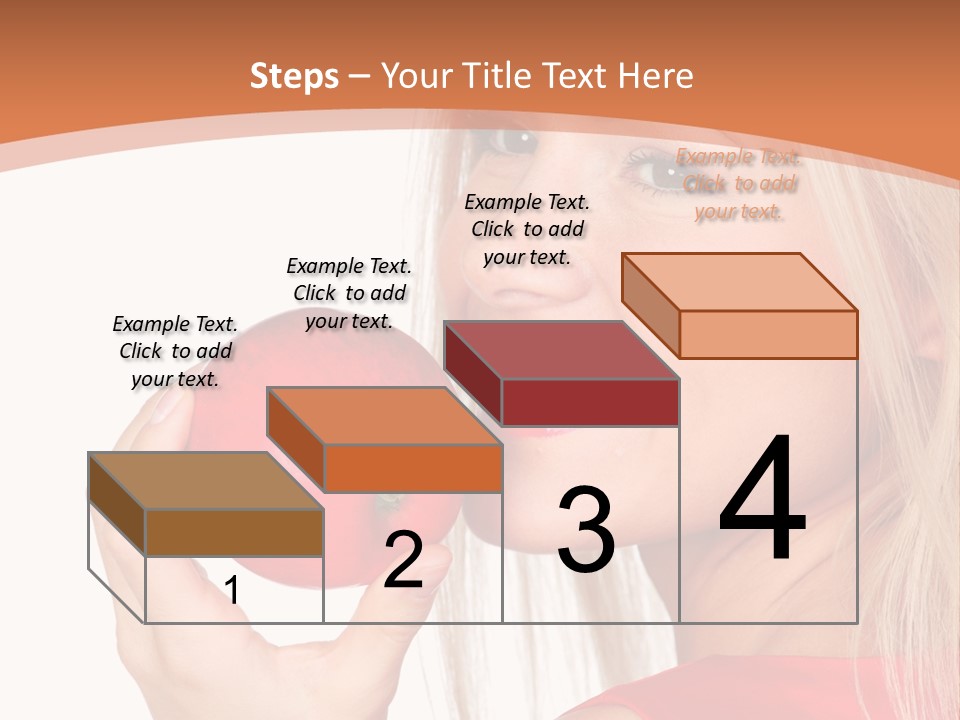 Steps – Your Title Text Here

Example Text. Click to add your text.

Example Text. Click to add your text.

Example Text. Click to add your text.

Example Text. Click to add your text.

1

2

3

4